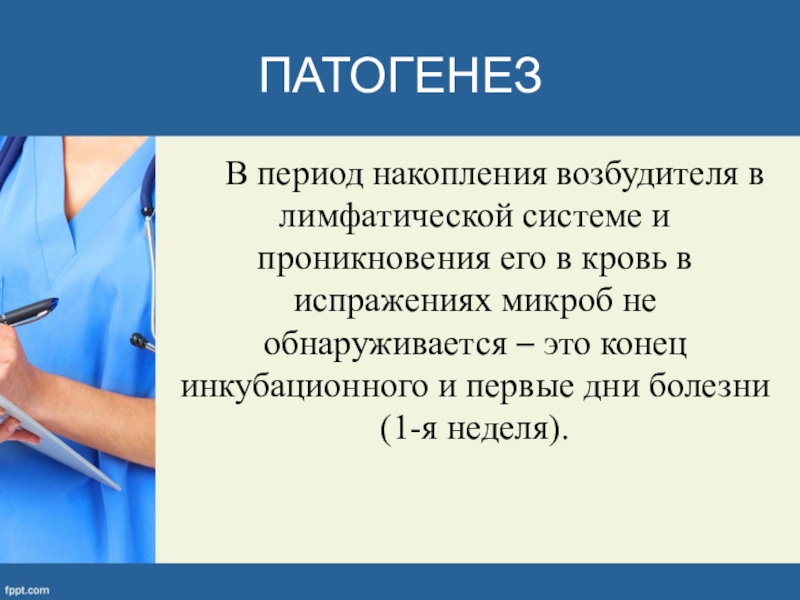 ПАТОГЕНЕЗ

В период накопления возбудителя в лимфатической системе и проникновения его в кровь в испражениях микроб не обнаруживается – это конец инкубационного и первые дни болезни (1-я неделя).

fppt.com